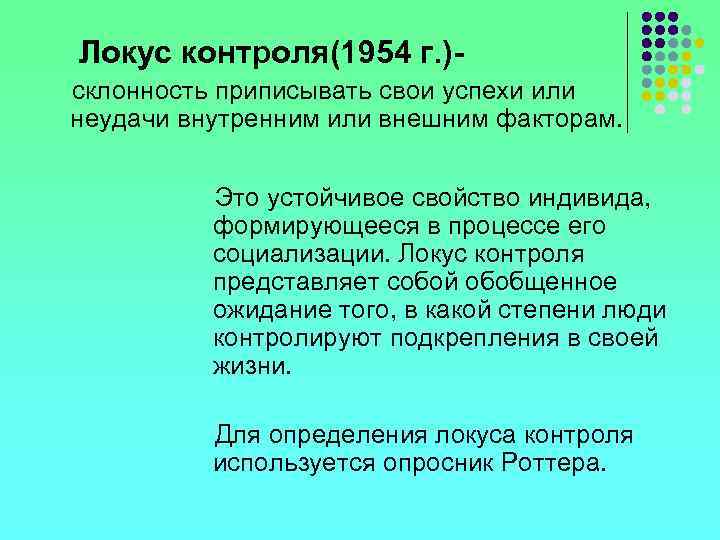 Локус контроля(1954 г.)-

склонность приписывать свои успехи или неудачи внутренним или внешним факторам.

Это устойчивое свойство индивида, формирующееся в процессе его социализации. Локус контроля представляет собой обобщенное ожидание того, в какой степени люди контролируют подкрепления в своей жизни.

Для определения локуса контроля используется опросник Роттера.